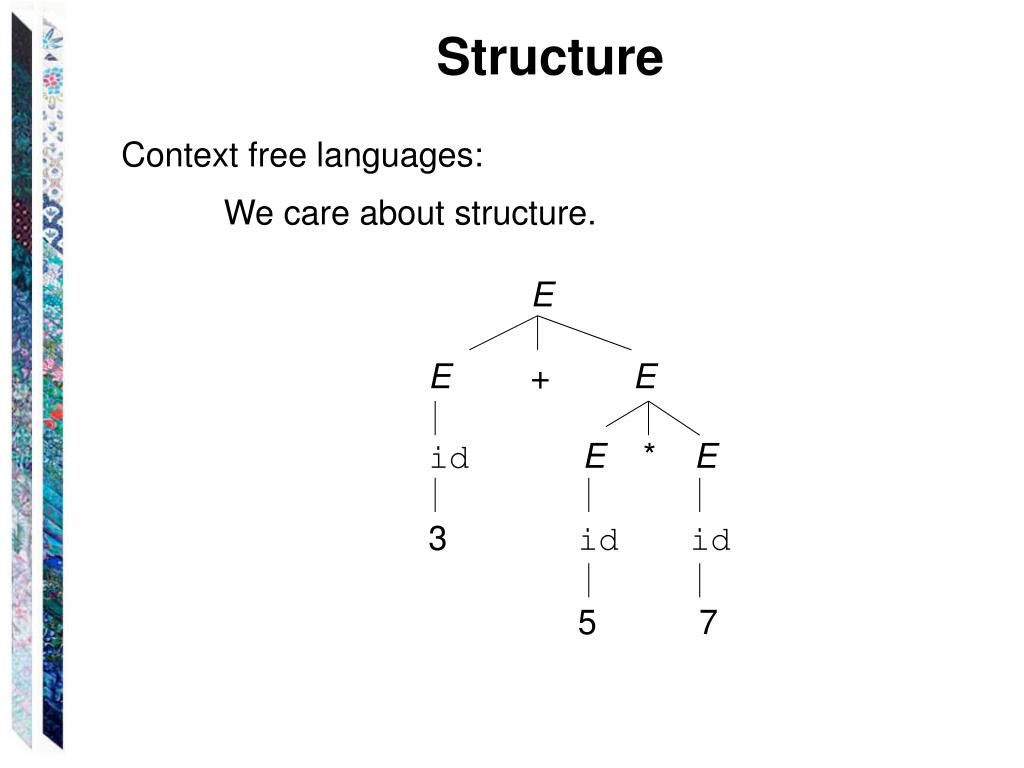 Structure

Context free languages:

We care about structure.

E

E + E

id E * E

3 id id

5 7